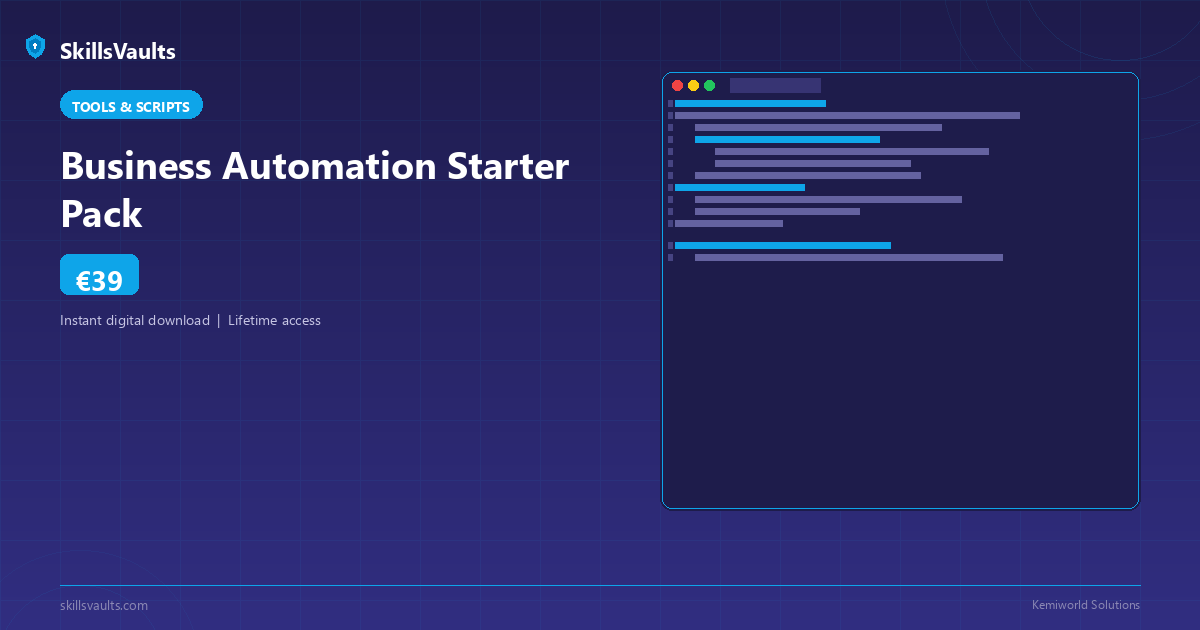 SkillsVaults

TOOLS & SCRIPTS

Business Automation Starter Pack

€39

Instant digital download | Lifetime access

skillsvaults.com

Kemiworld Solutions